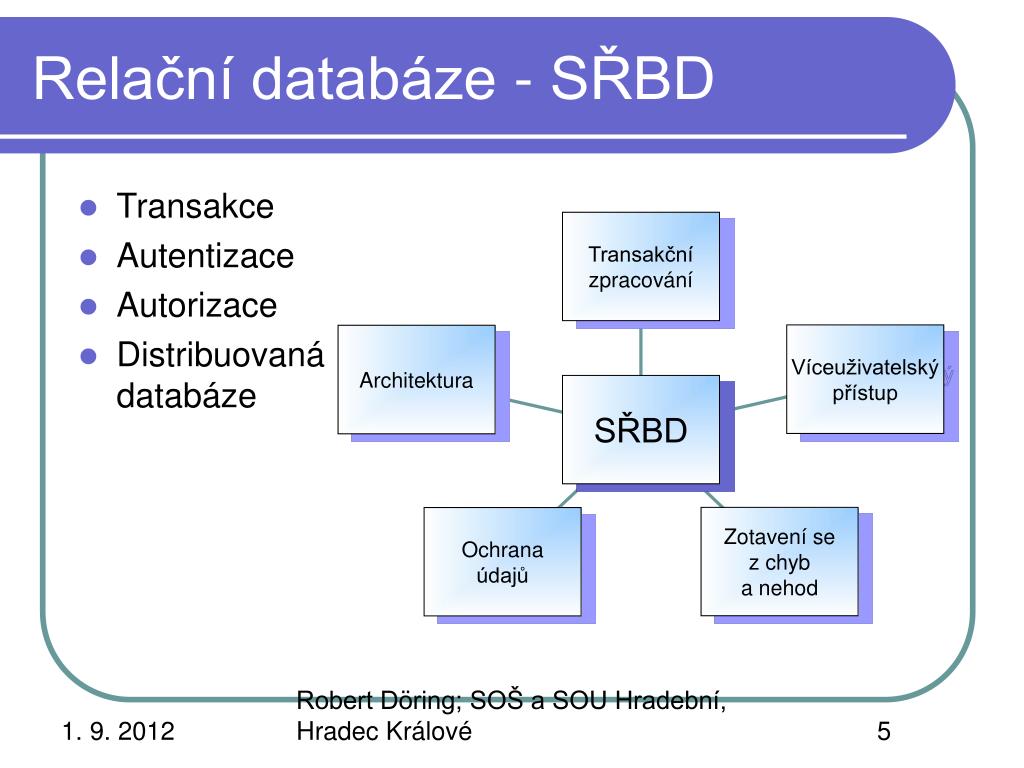 Relační databáze - SŘBD

- Transakce
- Autentizace
- Autorizace
- Distribuovaná databáze

Transakční zpracování

Architektura

Víceuživatelský přístup

SŘBD

Ochrana údajů

Zotavení se z chyb a nehod

1. 9. 2012

Robert Döring; SOŠ a SOU Hradební, Hradec Králové

5